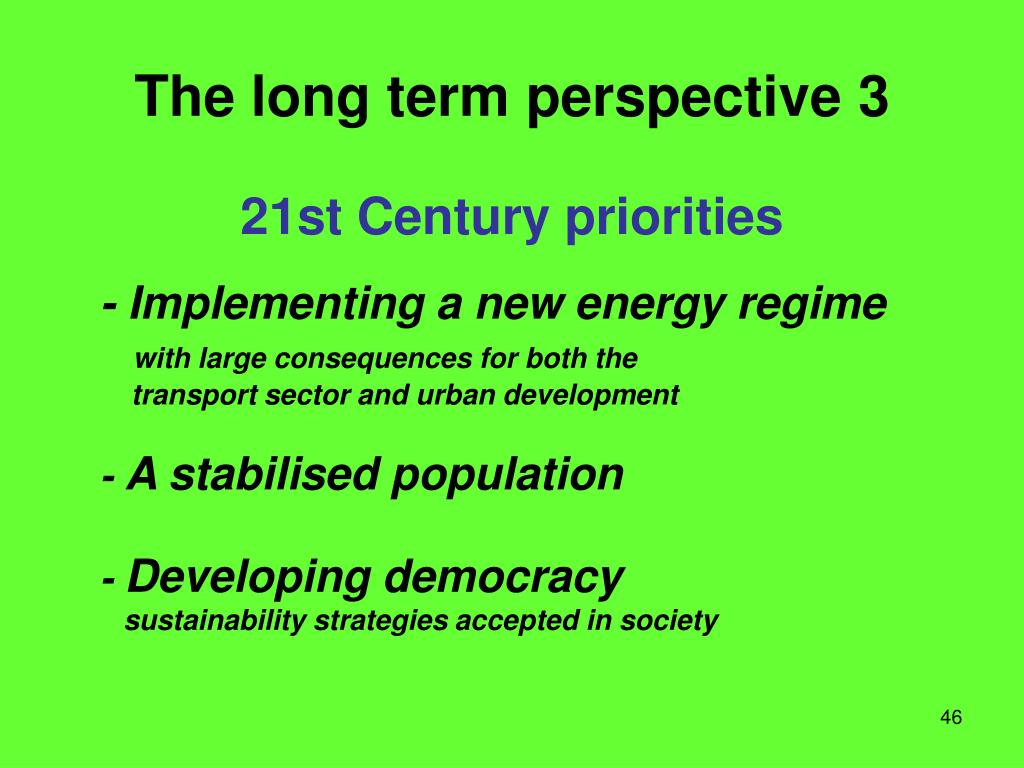 The long term perspective 3

21st Century priorities

- Implementing a new energy regime

with large consequences for both the transport sector and urban development

- A stabilised population

- Developing democracy

sustainability strategies accepted in society

46